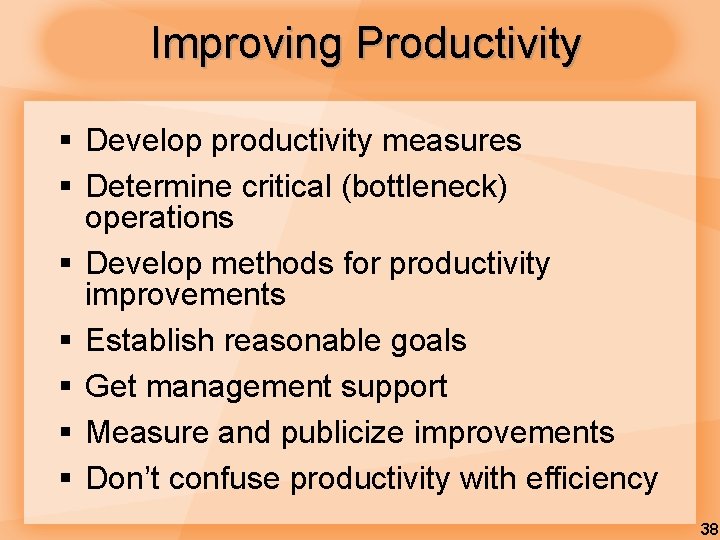 Improving Productivity

• Develop productivity measures
• Determine critical (bottleneck) operations
• Develop methods for productivity improvements
• Establish reasonable goals
• Get management support
• Measure and publicize improvements
• Don't confuse productivity with efficiency

38